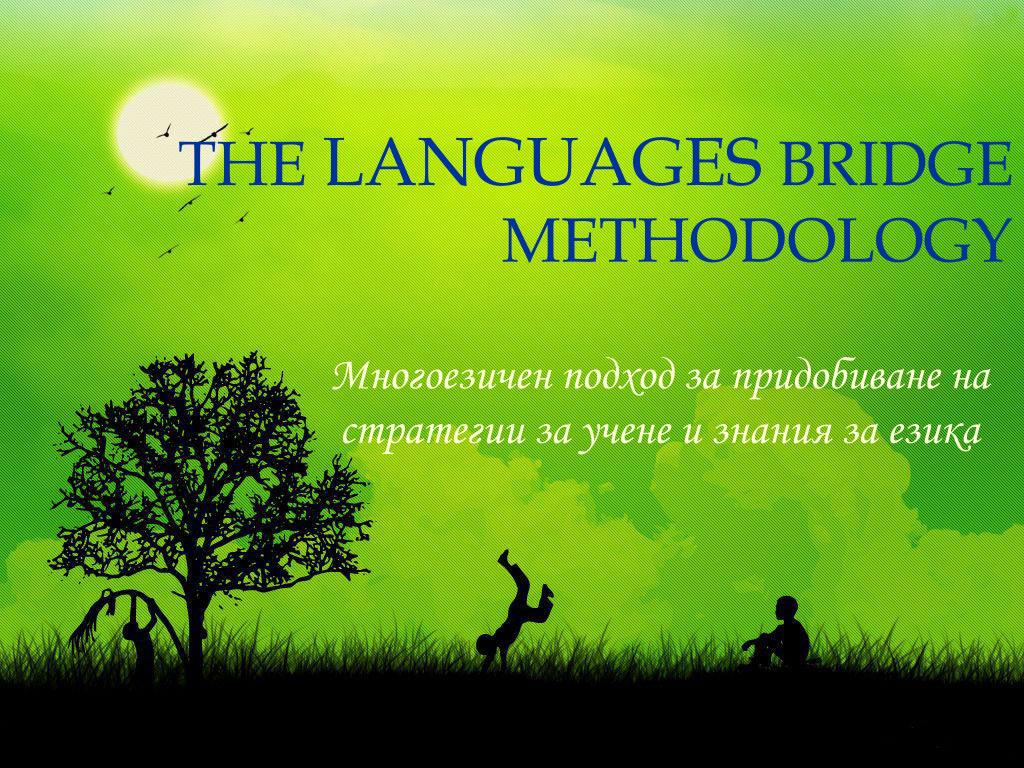 THE LANGUAGES BRIDGE METHODOLOGY

Многоезичен подход за придобиване на стратегии за учене и знания за езика